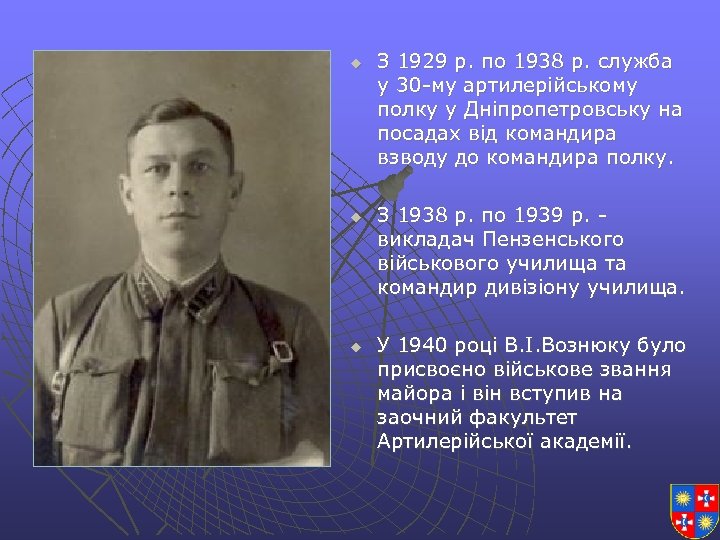 З 1929 р. по 1938 р. служба у 30-му артилерійському полку у Дніпропетровську на посадах від командира взводу до командира полку.

З 1938 р. по 1939 р. - викладач Пензенського військового училища та командир дивізіону училища.

У 1940 році В.І.Вознюку було присвоєно військове звання майора і він вступив на заочний факультет Артилерійської академії.